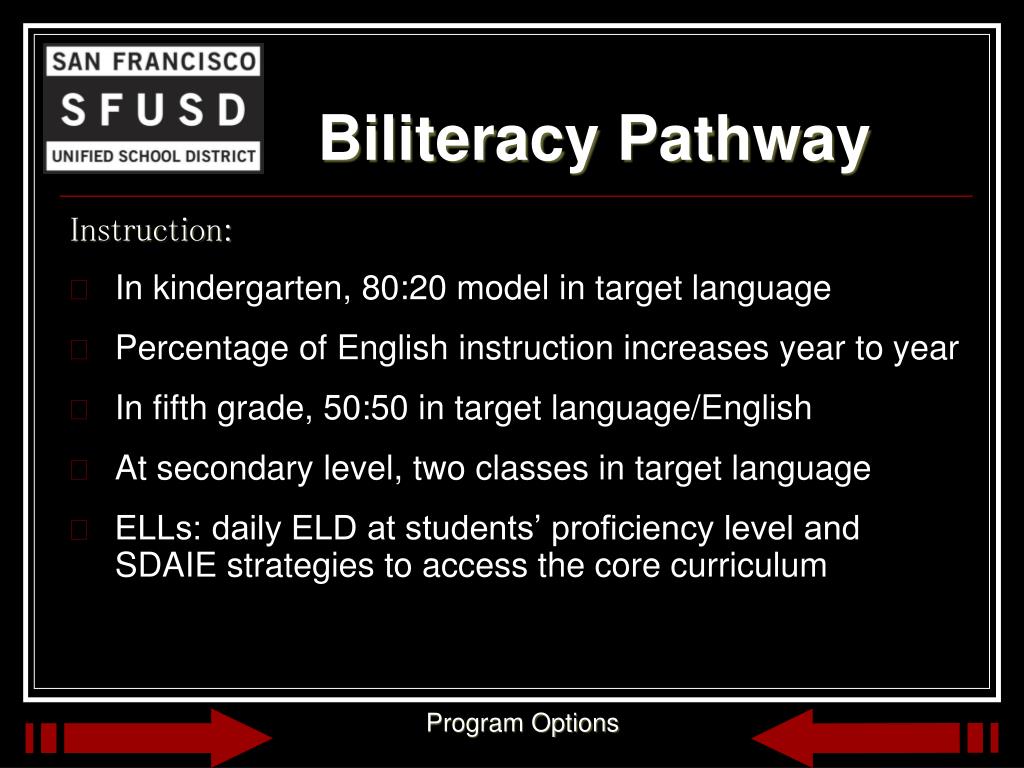 SAN FRANCISCO
SFUSD
UNIFIED SCHOOL DISTRICT

Biliteracy Pathway

Instruction:

In kindergarten, 80:20 model in target language

Percentage of English instruction increases year to year

In fifth grade, 50:50 in target language/English

At secondary level, two classes in target language

ELLs: daily ELD at students’ proficiency level and SDAIE strategies to access the core curriculum

Program Options